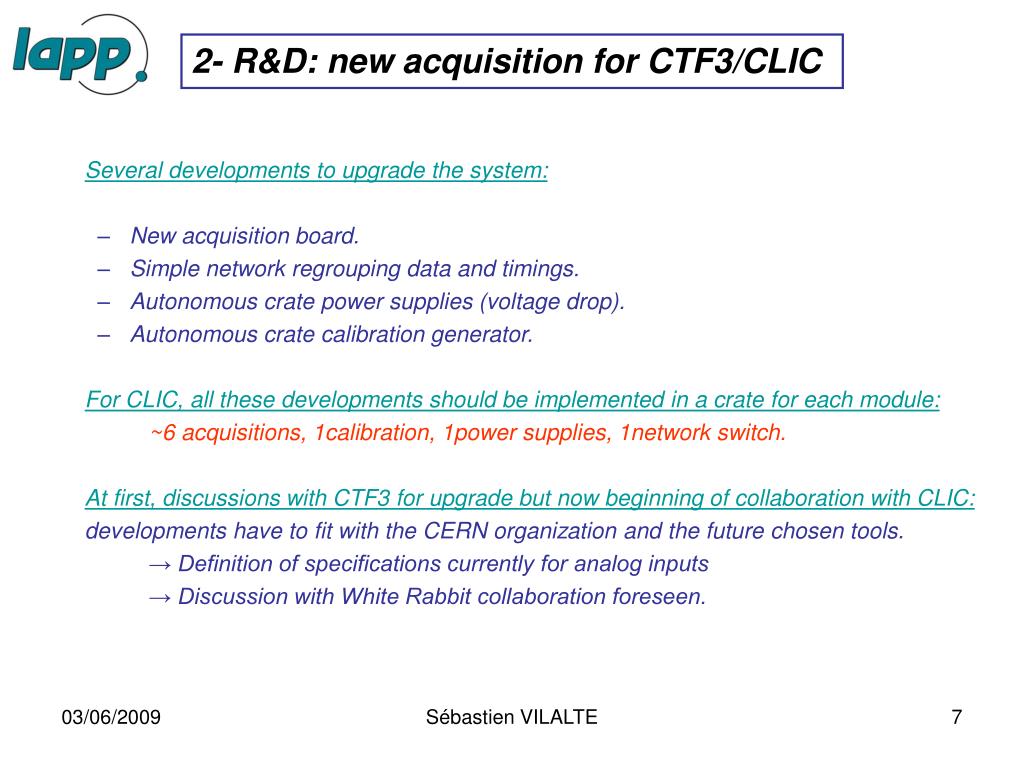 lapp

2- R&D: new acquisition for CTF3/CLIC

Several developments to upgrade the system:

– New acquisition board.
– Simple network regrouping data and timings.
– Autonomous crate power supplies (voltage drop).
– Autonomous crate calibration generator.

For CLIC, all these developments should be implemented in a crate for each module:
~6 acquisitions, 1calibration, 1power supplies, 1network switch.

At first, discussions with CTF3 for upgrade but now beginning of collaboration with CLIC: developments have to fit with the CERN organization and the future chosen tools.
→ Definition of specifications currently for analog inputs
→ Discussion with White Rabbit collaboration foreseen.

03/06/2009 Sébastien VILALTE 7